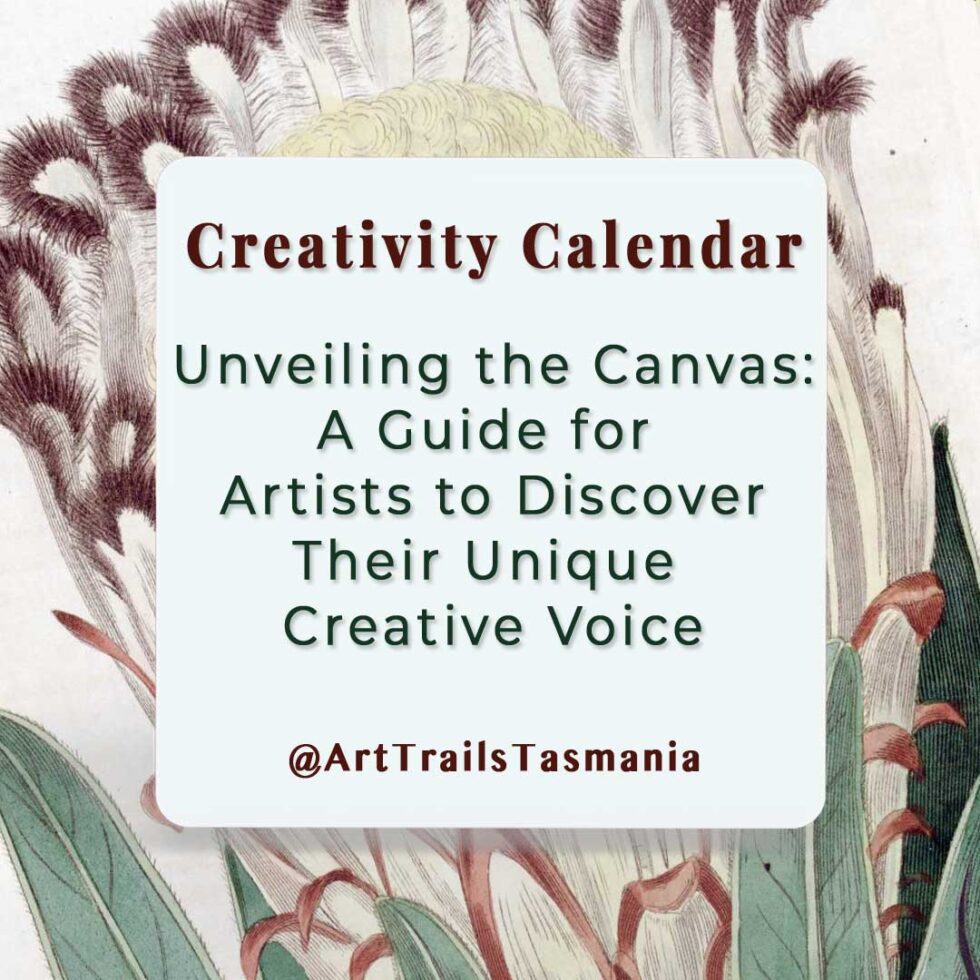 Creativity Calendar

Unveiling the Canvas: A Guide for Artists to Discover Their Unique Creative Voice

@ArtTrailsTasmania